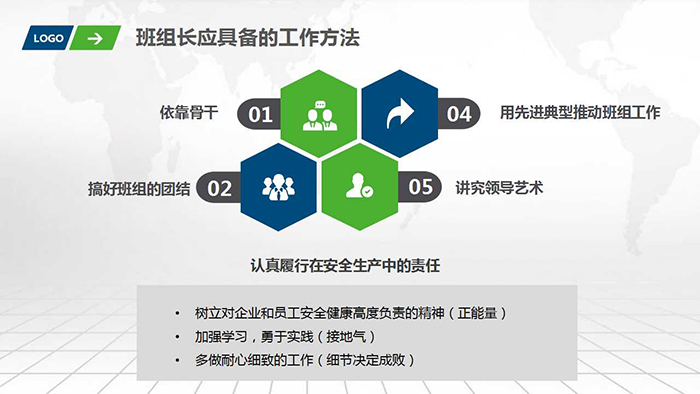 LOGO

班组长应具备的工作方法

依靠骨干 01

04 用先进典型推动班组工作

搞好班组的团结 02

05 讲究领导艺术

认真履行在安全生产中的责任

• 树立对企业和员工安全健康高度负责的精神（正能量）
• 加强学习，勇于实践（接地气）
• 多做耐心细致的工作（细节决定成败）